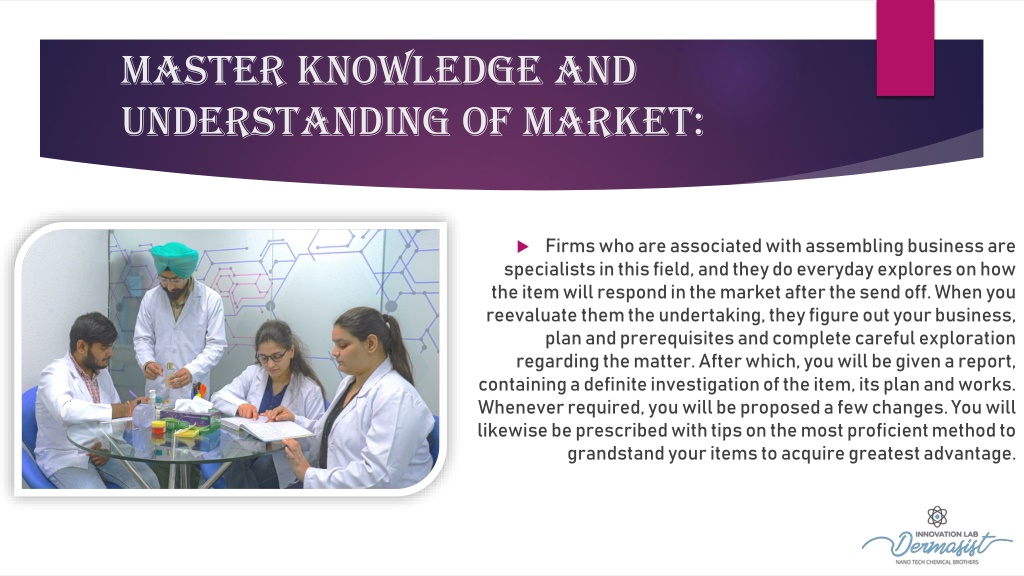 MASTER KNOWLEDGE AND UNDERSTANDING OF MARKET:

Firms who are associated with assembling business are specialists in this field, and they do everyday explores on how the item will respond in the market after the send off. When you reevaluate them the undertaking, they figure out your business, plan and prerequisites and complete careful exploration regarding the matter. After which, you will be given a report, containing a definite investigation of the item, its plan and works. Whenever required, you will be proposed a few changes. You will likewise be prescribed with tips on the most proficient method to grandstand your items to acquire greatest advantage.

INNOVATION LAB
Dermasist
NANO TECH CHEMICAL BROTHERS